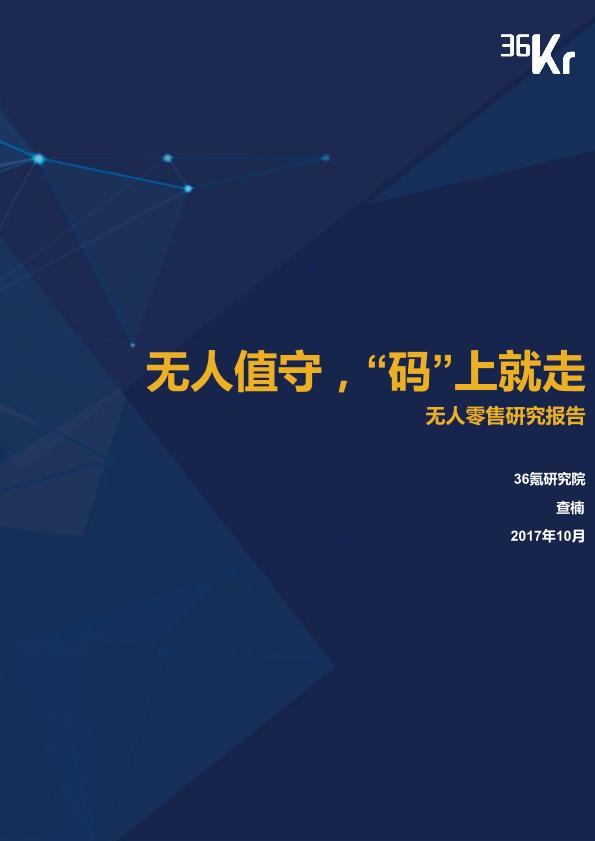 36Kr

无人值守，“码”上就走

无人零售研究报告

36氪研究院

查楠

2017年10月